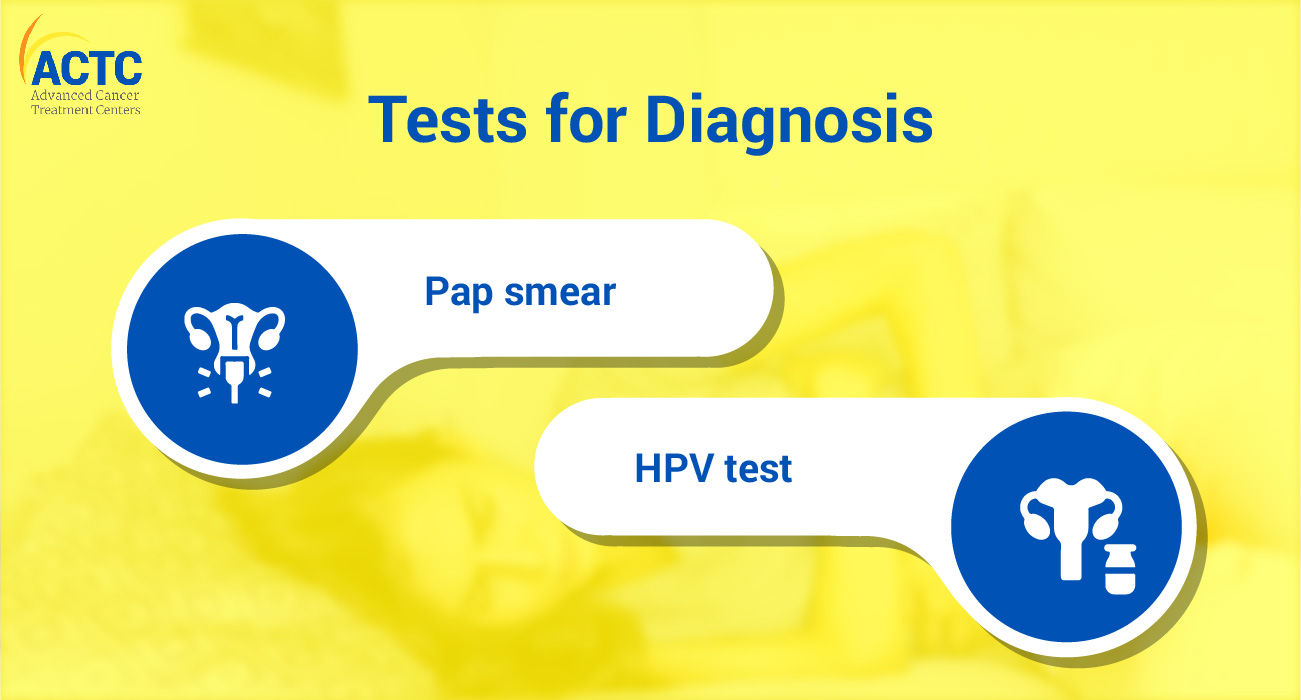 ACTC
Advanced Cancer Treatment Centers

Tests for Diagnosis

Pap smear

HPV test